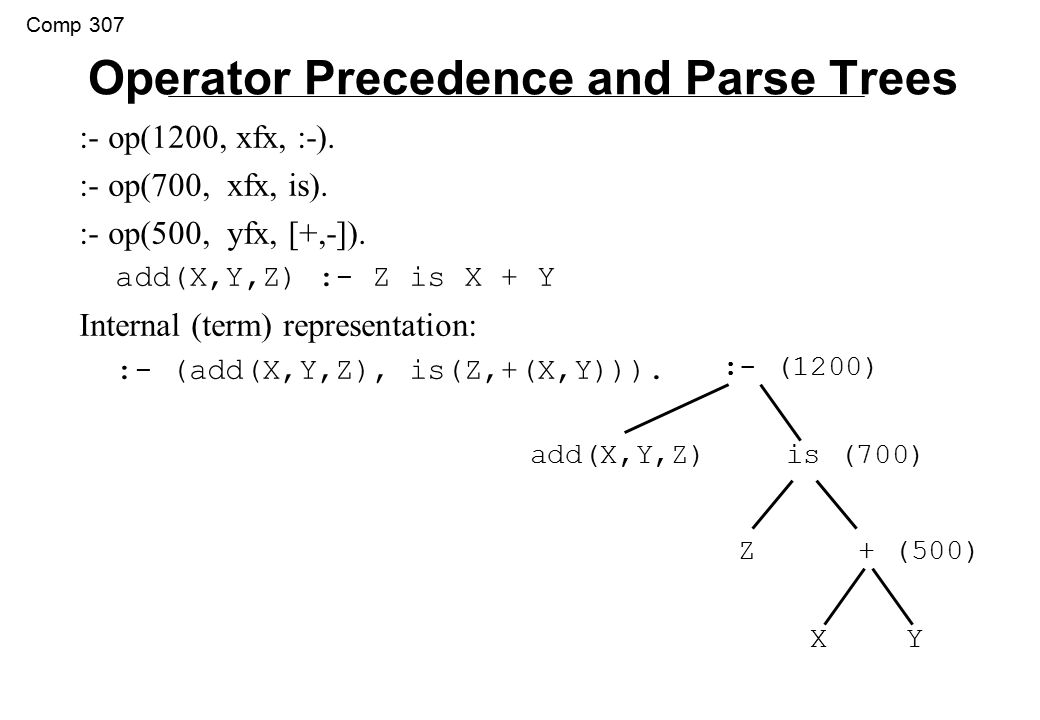 Comp 307

Operator Precedence and Parse Trees

:- op(1200, xfx, :-).

:- op(700, xfx, is).

:- op(500, yfx, [+,-]).

add(X,Y,Z) :- Z is X + Y

Internal (term) representation:

:- (add(X,Y,Z), is(Z,+(X,Y))).

:- (1200)

add(X,Y,Z)

is (700)

Z

+ (500)

X

Y